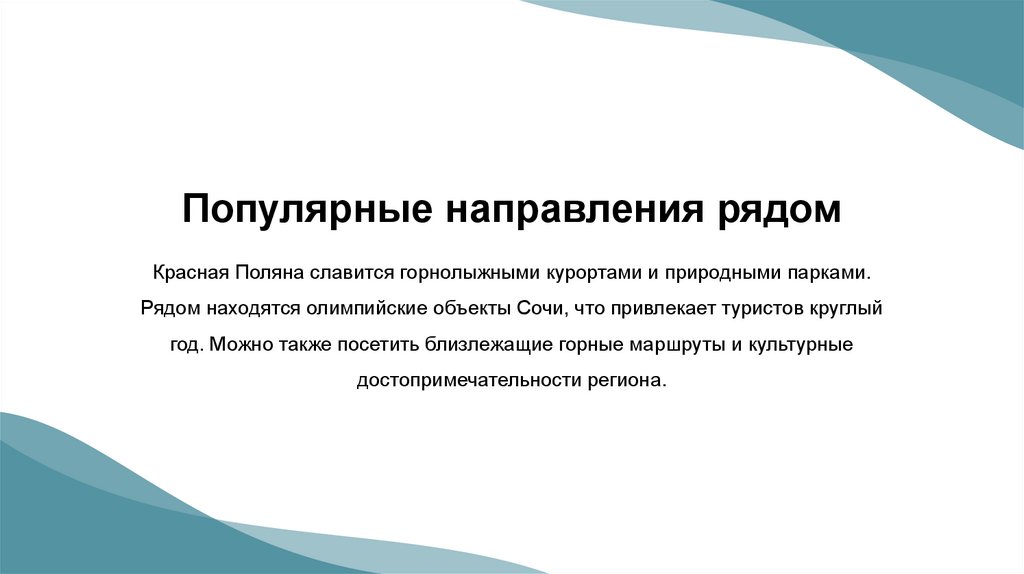 Популярные направления рядом

Красная Поляна славится горнолыжными курортами и природными парками. Рядом находятся олимпийские объекты Сочи, что привлекает туристов круглый год. Можно также посетить близлежащие горные маршруты и культурные достопримечательности региона.